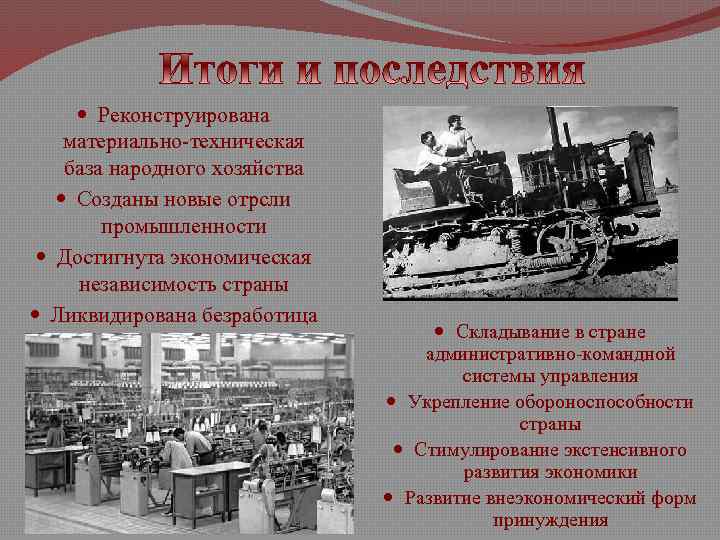 Итоги и последствия

• Реконструирована материально-техническая база народного хозяйства
• Созданы новые отрсли промышленности
• Достигнута экономическая независимость страны
• Ликвидирована безработица

• Складывание в стране административно-командной системы управления
• Укрепление обороноспособности страны
• Стимулирование экстенсивного развития экономики
• Развитие внеэкономический форм принуждения